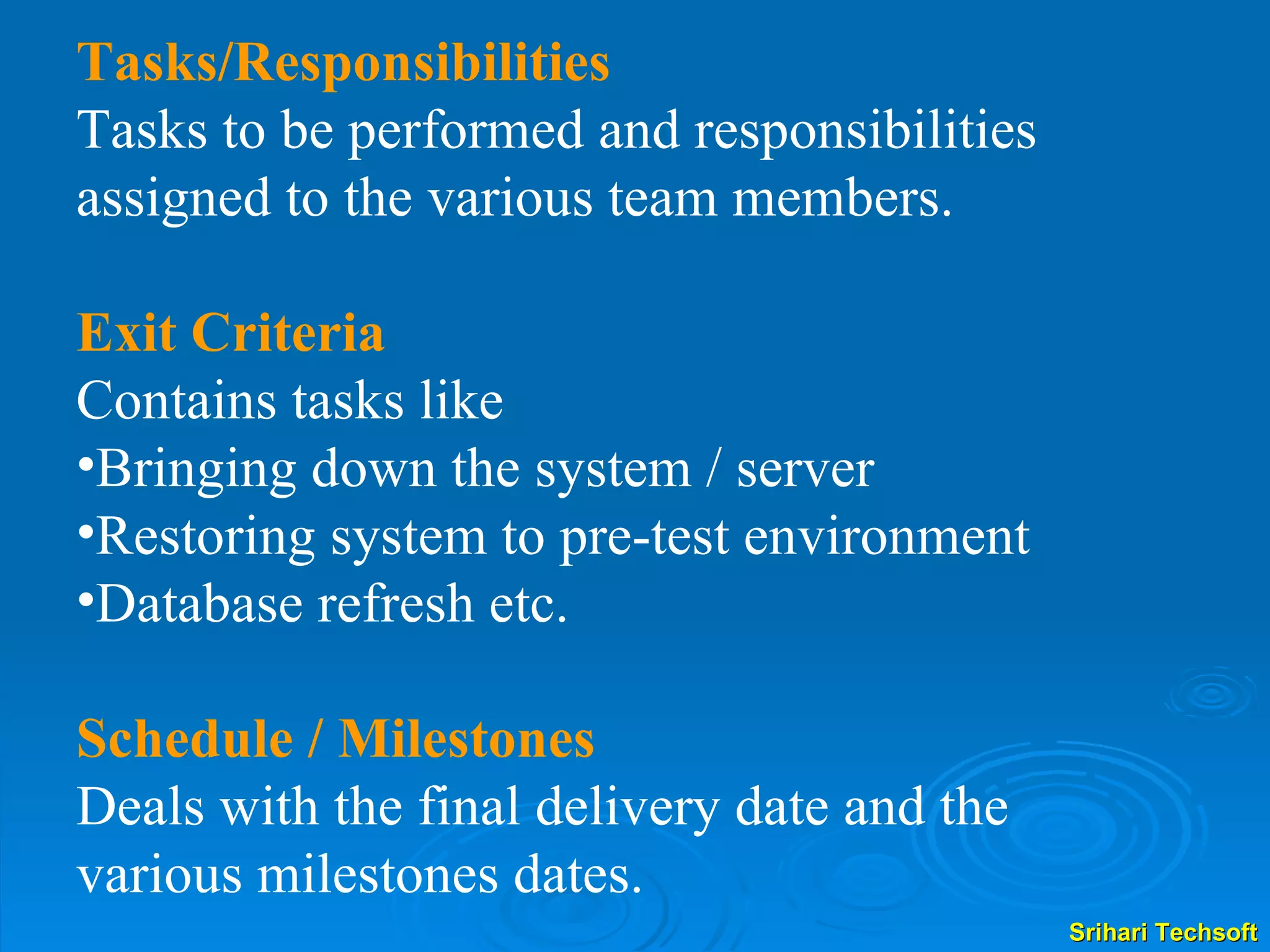 Tasks/Responsibilities
Tasks to be performed and responsibilities assigned to the various team members.

Exit Criteria
Contains tasks like
•Bringing down the system / server
•Restoring system to pre-test environment
•Database refresh etc.

Schedule / Milestones
Deals with the final delivery date and the various milestones dates.

Srihari Techsoft